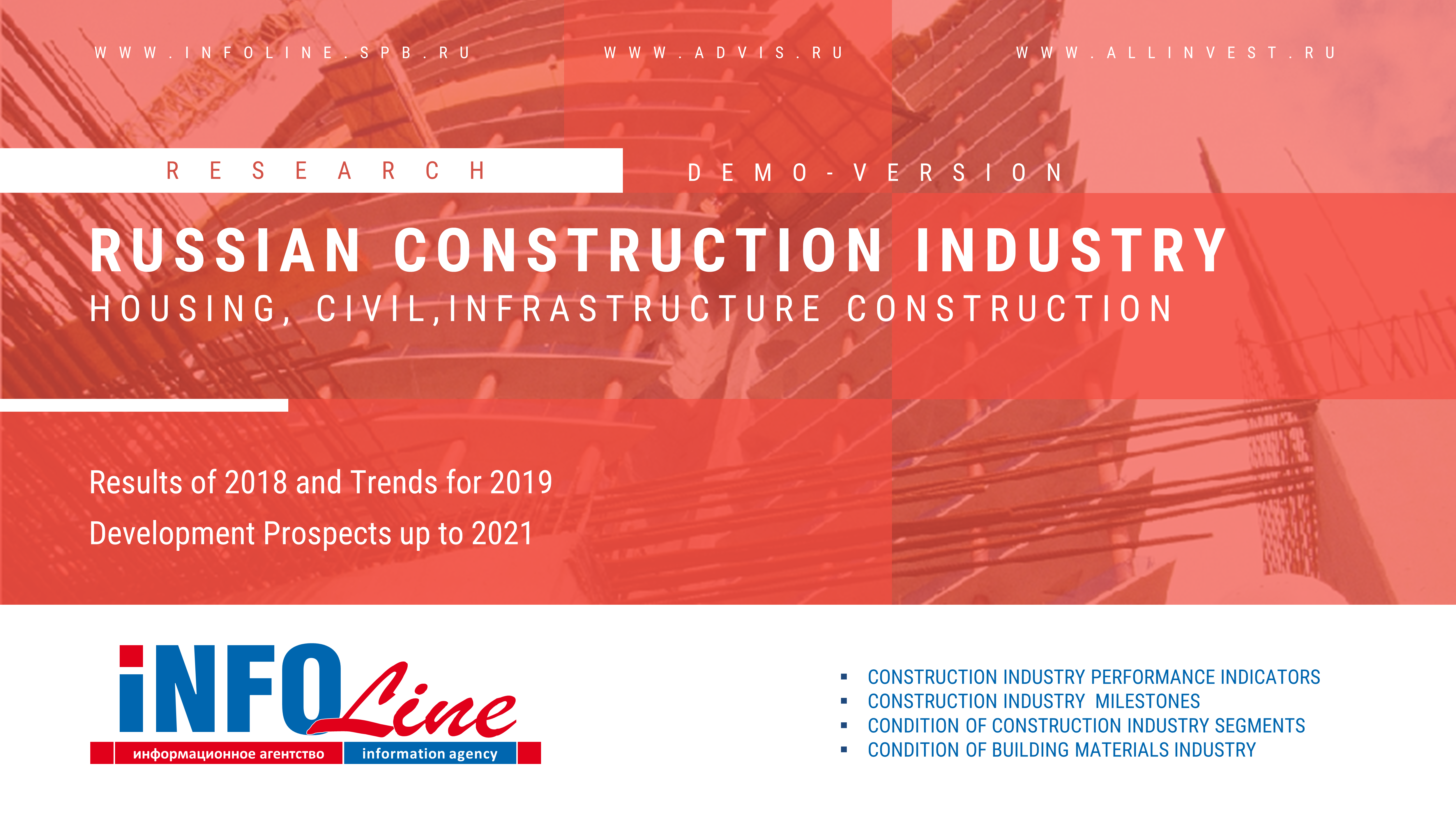 WWW.INFOLINE.SPB.RU WWW.ADVIS.RU WWW.ALLINVEST.RU

RESEARCH

DEMO-VERSION

RUSSIAN CONSTRUCTION INDUSTRY

HOUSING, CIVIL,INFRASTRUCTURE CONSTRUCTION

Results of 2018 and Trends for 2019

Development Prospects up to 2021

iNFOLine

информационное агентство information agency

▪ CONSTRUCTION INDUSTRY PERFORMANCE INDICATORS
▪ CONSTRUCTION INDUSTRY MILESTONES
▪ CONDITION OF CONSTRUCTION INDUSTRY SEGMENTS
▪ CONDITION OF BUILDING MATERIALS INDUSTRY